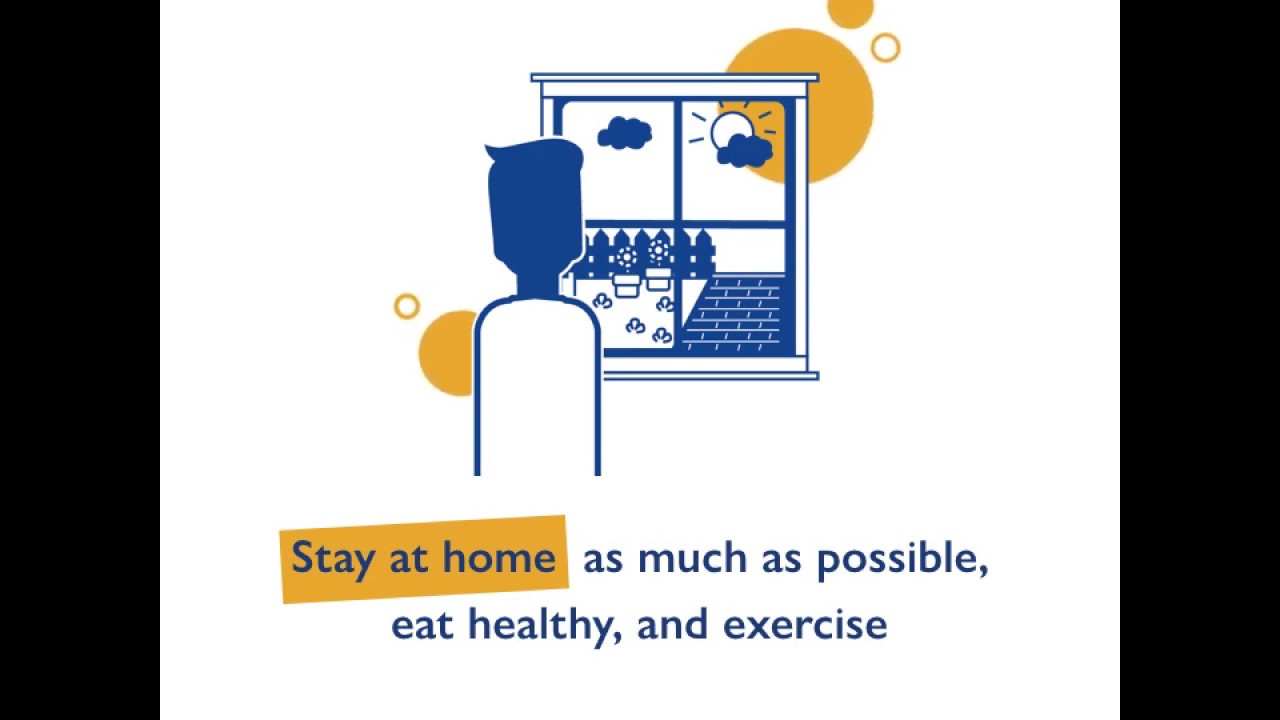 Stay at home as much as possible, eat healthy, and exercise